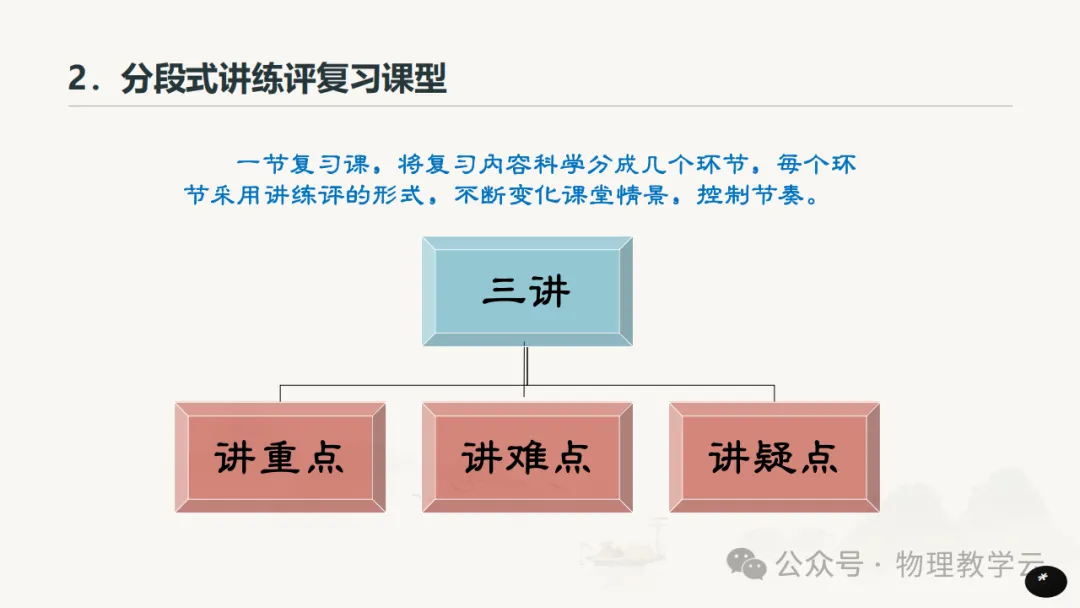 2．分段式讲练评复习课型

一节复习课，将复习内容科学分成几个环节，每个环节采用讲练评的形式，不断变化课堂情景，控制节奏。

三讲

讲重点

讲难点

讲疑点

公众号 · 物理教学云